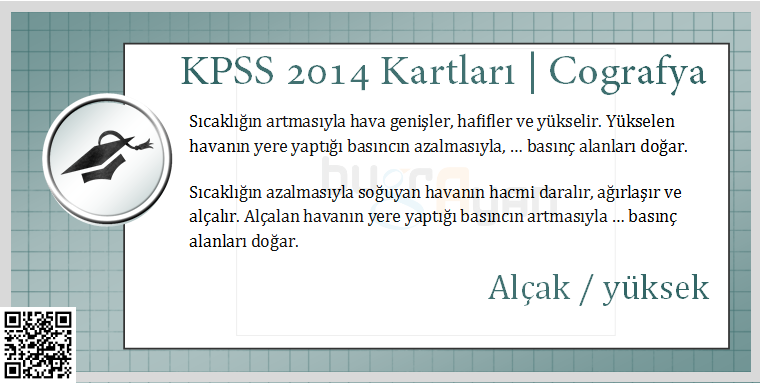 KPSS 2014 Kartları | Cografya

Sıcaklığın artmasıyla hava genişler, hafifler ve yükselir. Yükselen havanın yere yaptığı basıncın azalmasıyla, … basınç alanları doğar.

Sıcaklığın azalmasıyla soğuyan havanın hacmi daralır, ağırlaşır ve alçalır. Alçalan havanın yere yaptığı basıncın artmasıyla … basınç alanları doğar.

Alçak / yüksek